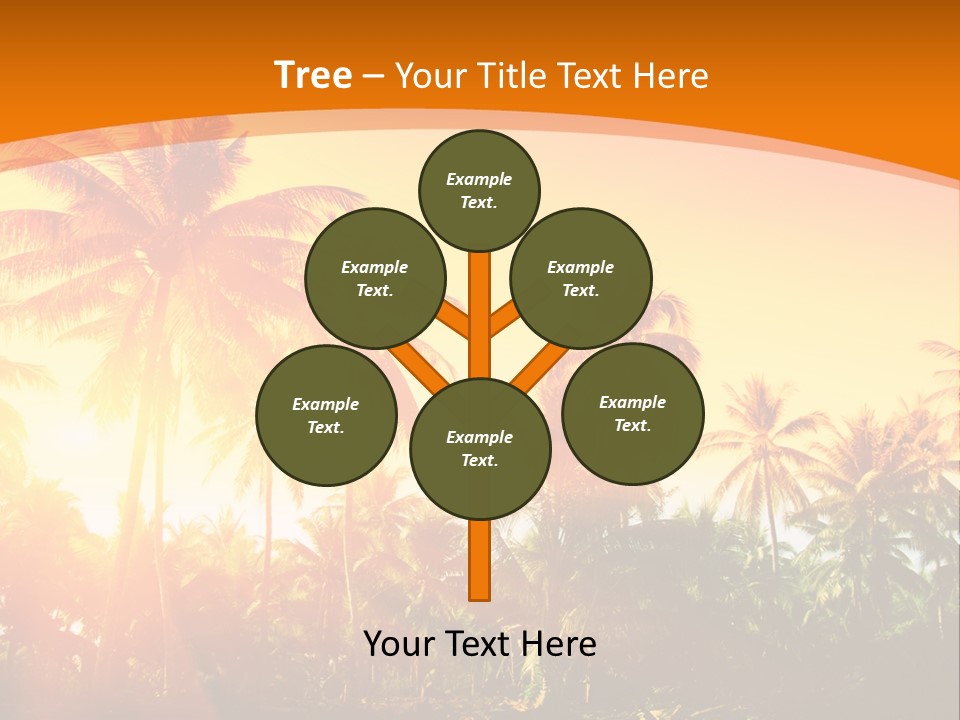 Tree – Your Title Text Here

Example Text.

Example Text.

Example Text.

Example Text.

Example Text.

Example Text.

Your Text Here